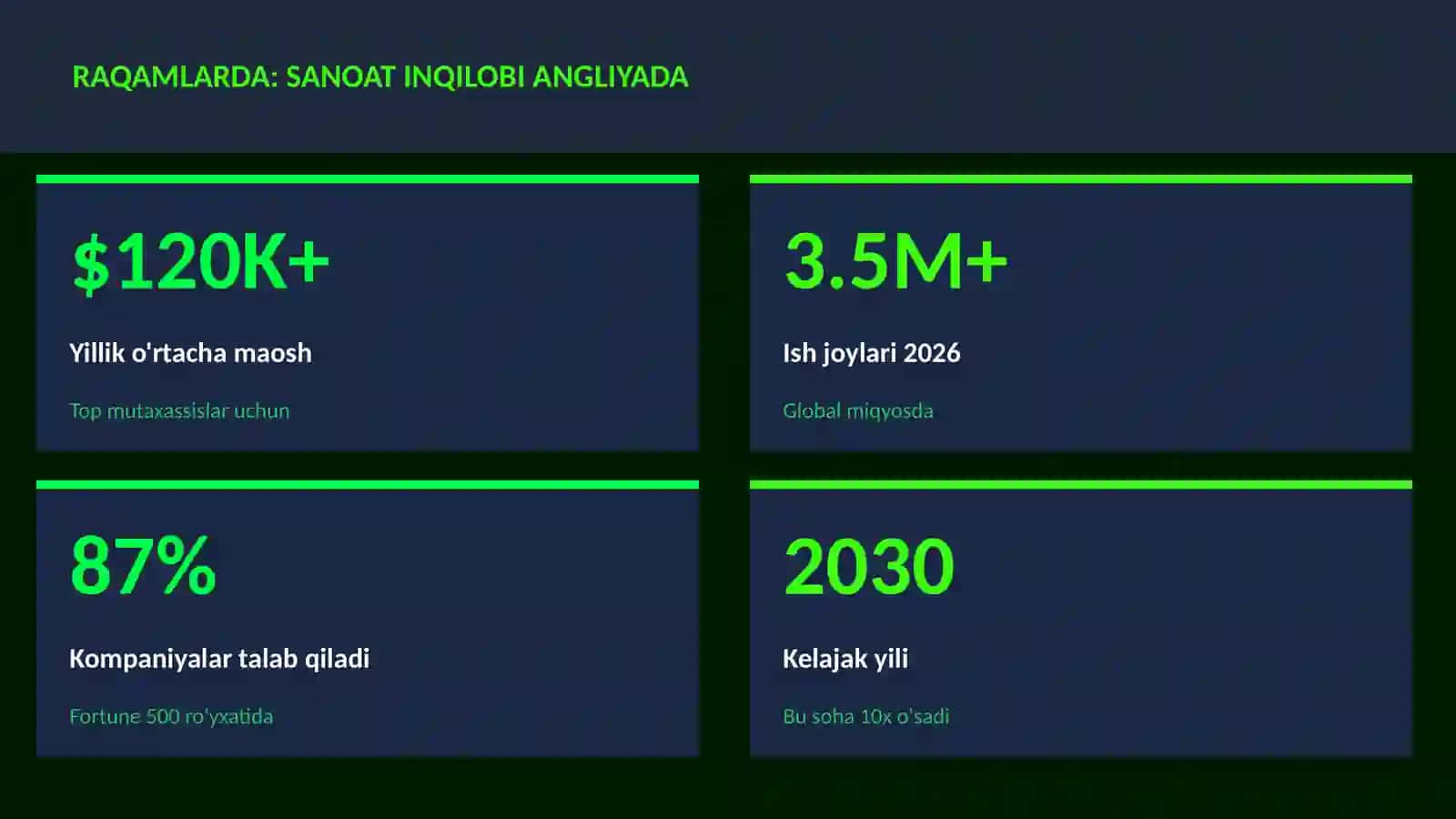 RAQAMLARDA: SANOAT INQILOBI ANGLIYADA

$120K+

Yillik o'rtacha maosh

Top mutaxassislar uchun

3.5M+

Ish joylari 2026

Global miqyosda

87%

Kompaniyalar talab qiladi

Fortune 500 ro'yxatida

2030

Kelajak yili

Bu soha 10x o'sadi